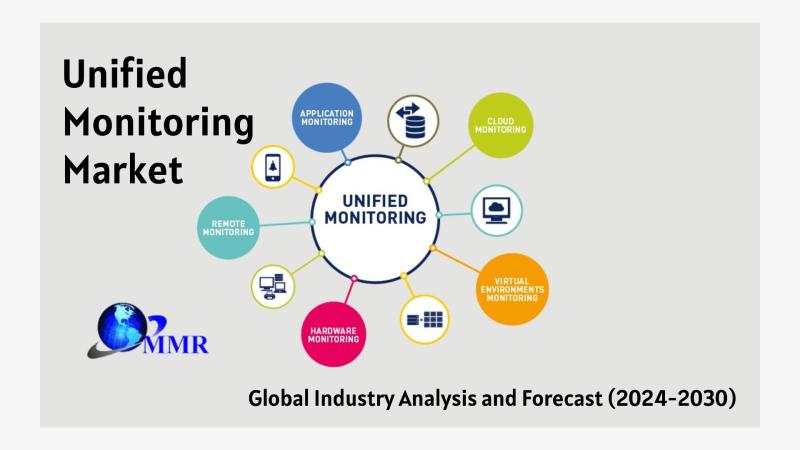 Unified Monitoring Market

APPLICATION MONITORING

CLOUD MONITORING

UNIFIED MONITORING

REMOTE MONITORING

VIRTUAL ENVIRONMENTS MONITORING

HARDWARE MONITORING

MMR

Global Industry Analysis and Forecast (2024-2030)